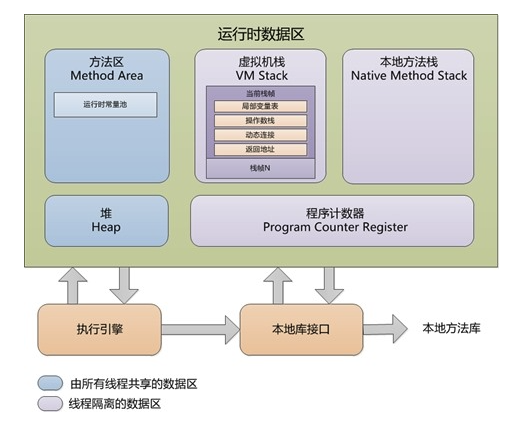 运行时数据区

方法区
Method Area

运行时常量池

虚拟机栈
VM Stack

当前栈帧
局部变量表
操作数栈
动态连接
返回地址
栈帧N

本地方法栈
Native Method Stack

堆
Heap

程序计数器
Program Counter Register

执行引擎

本地库接口

本地方法库

由所有线程共享的数据区
线程隔离的数据区